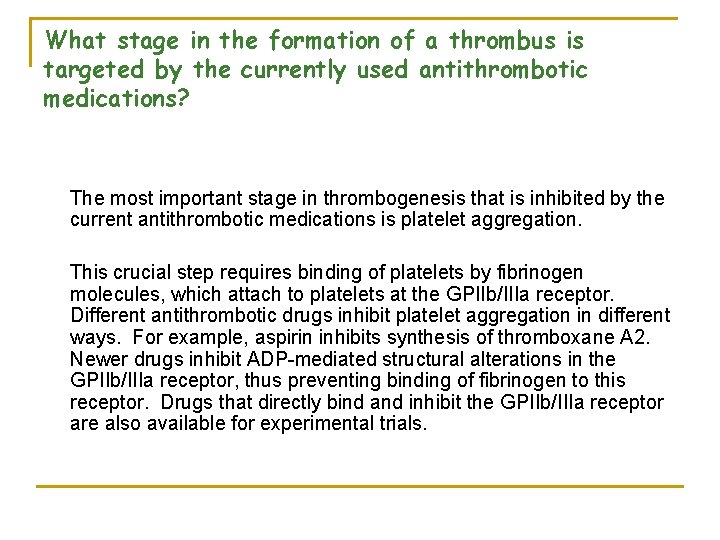 What stage in the formation of a thrombus is targeted by the currently used antithrombotic medications?

The most important stage in thrombogenesis that is inhibited by the current antithrombotic medications is platelet aggregation.

This crucial step requires binding of platelets by fibrinogen molecules, which attach to platelets at the GPIIb/IIIa receptor. Different antithrombotic drugs inhibit platelet aggregation in different ways. For example, aspirin inhibits synthesis of thromboxane A2. Newer drugs inhibit ADP-mediated structural alterations in the GPIIb/IIIa receptor, thus preventing binding of fibrinogen to this receptor. Drugs that directly bind and inhibit the GPIIb/IIIa receptor are also available for experimental trials.